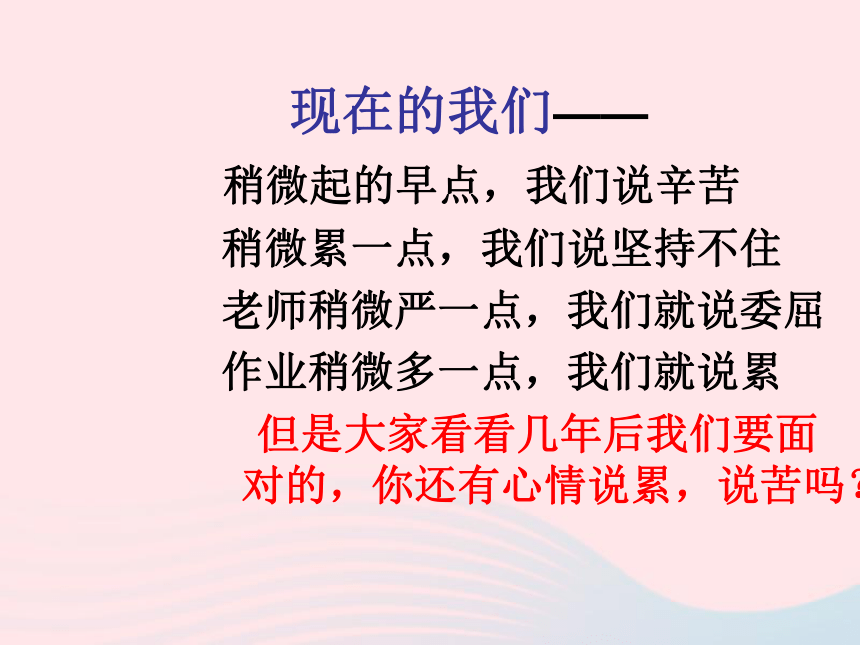 现在的我们——

稍微起的早点，我们说辛苦
稍微累一点，我们说坚持不住
老师稍微严一点，我们就说委屈
作业稍微多一点，我们就说累

但是大家看看几年后我们要面对的，你还有心情说累，说苦吗？